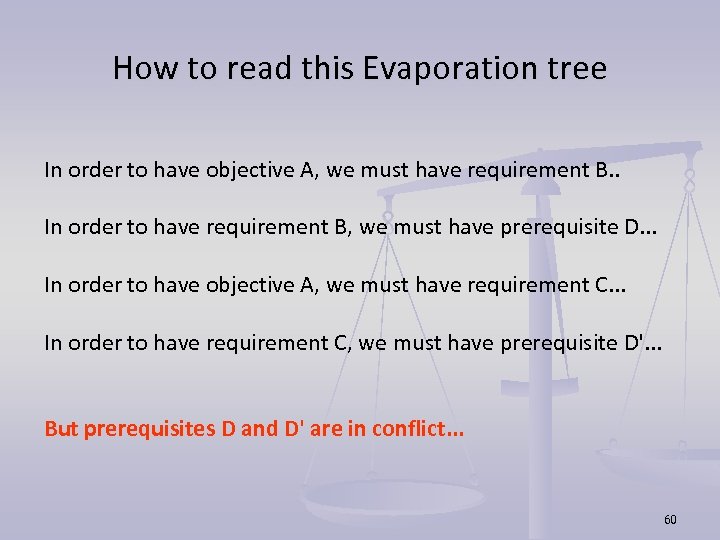 How to read this Evaporation tree

In order to have objective A, we must have requirement B..

In order to have requirement B, we must have prerequisite D...

In order to have objective A, we must have requirement C...

In order to have requirement C, we must have prerequisite D'...

But prerequisites D and D' are in conflict...

60